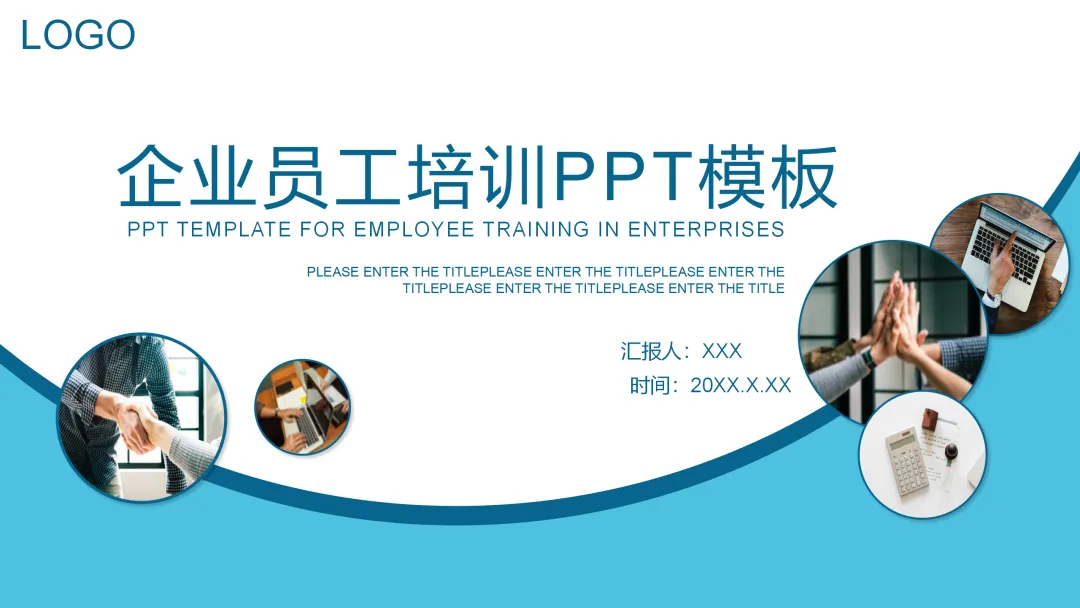 LOGO

企业员工培训PPT模板

PPT TEMPLATE FOR EMPLOYEE TRAINING IN ENTERPRISES

PLEASE ENTER THE TITLEPLEASE ENTER THE TITLEPLEASE ENTER THE TITLEPLEASE ENTER THE TITLEPLEASE ENTER THE TITLE

汇报人：XXX

时间：20XX.X.XX